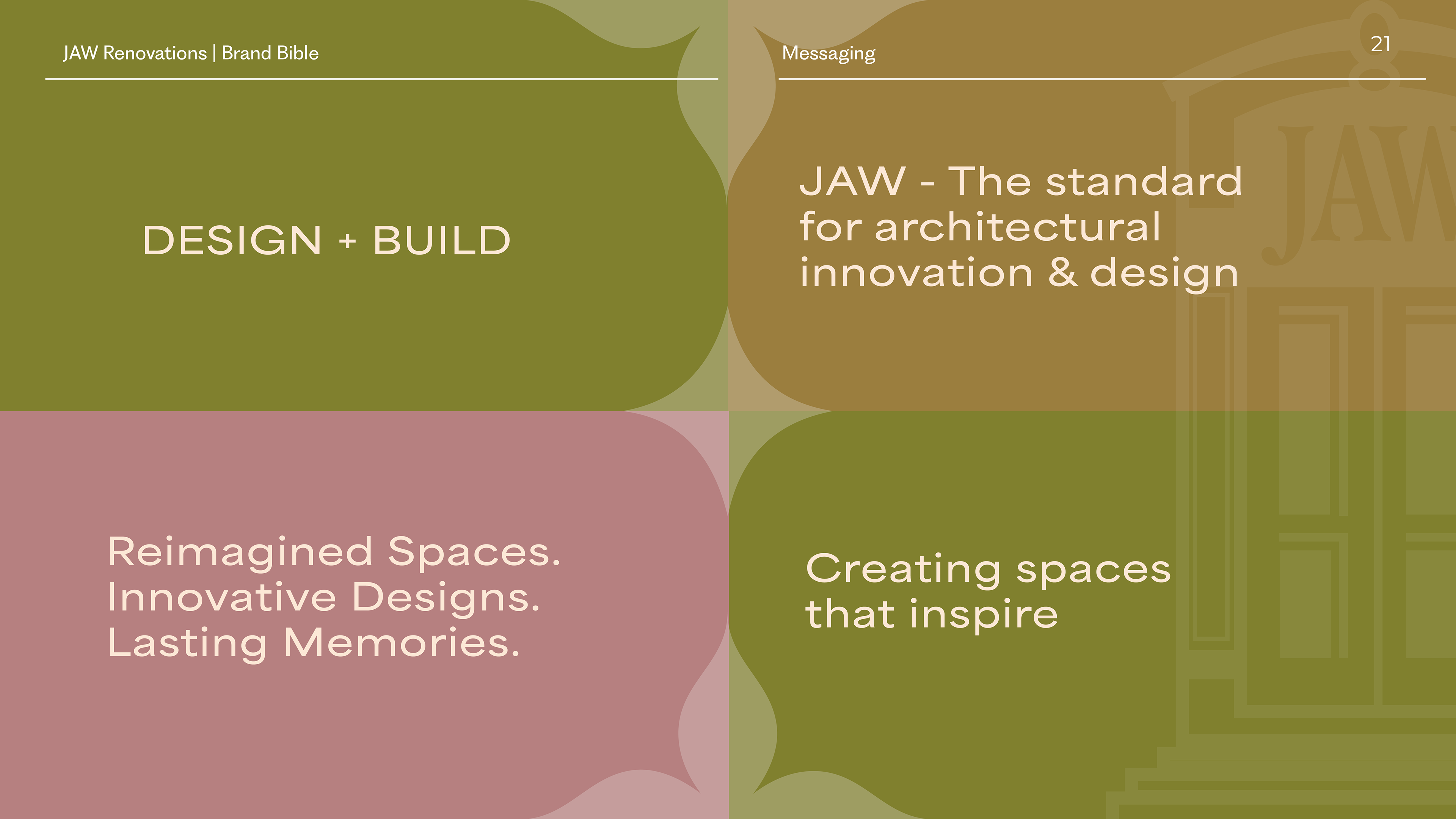 JAW Renovations | Brand Bible

Messaging

21

DESIGN + BUILD

JAW - The standard for architectural innovation & design

JAW

Reimagined Spaces.
Innovative Designs.
Lasting Memories.

Creating spaces that inspire